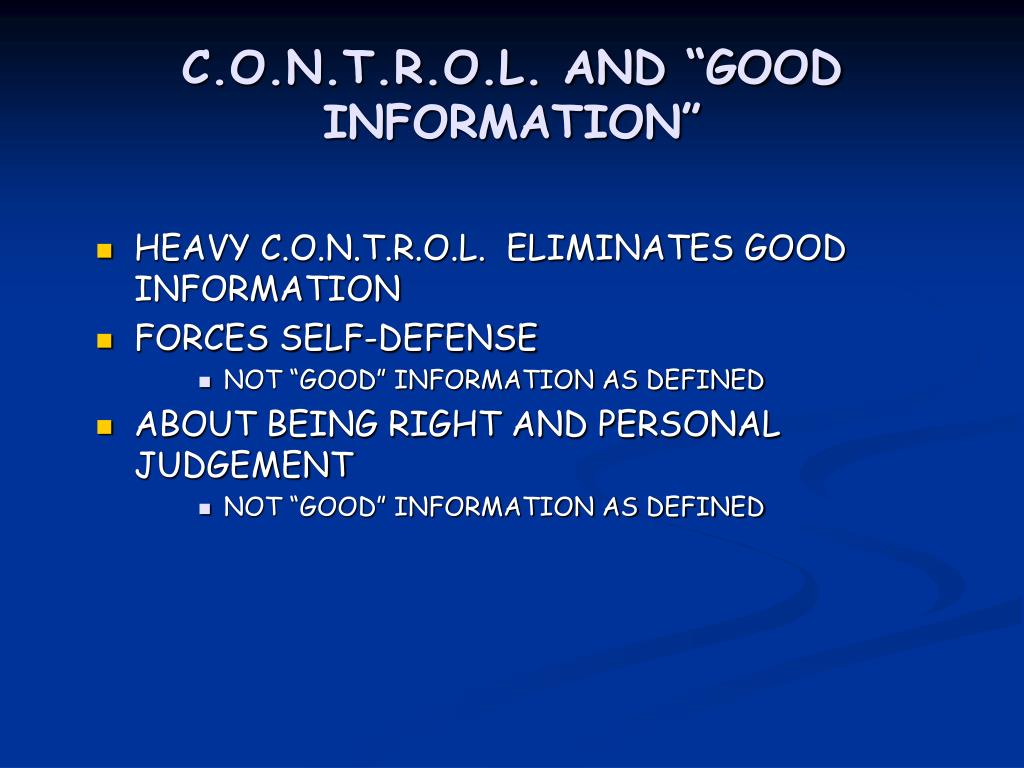 C.O.N.T.R.O.L. AND “GOOD INFORMATION”

- HEAVY C.O.N.T.R.O.L. ELIMINATES GOOD INFORMATION
- FORCES SELF-DEFENSE
  - NOT “GOOD” INFORMATION AS DEFINED
- ABOUT BEING RIGHT AND PERSONAL JUDGEMENT
  - NOT “GOOD” INFORMATION AS DEFINED